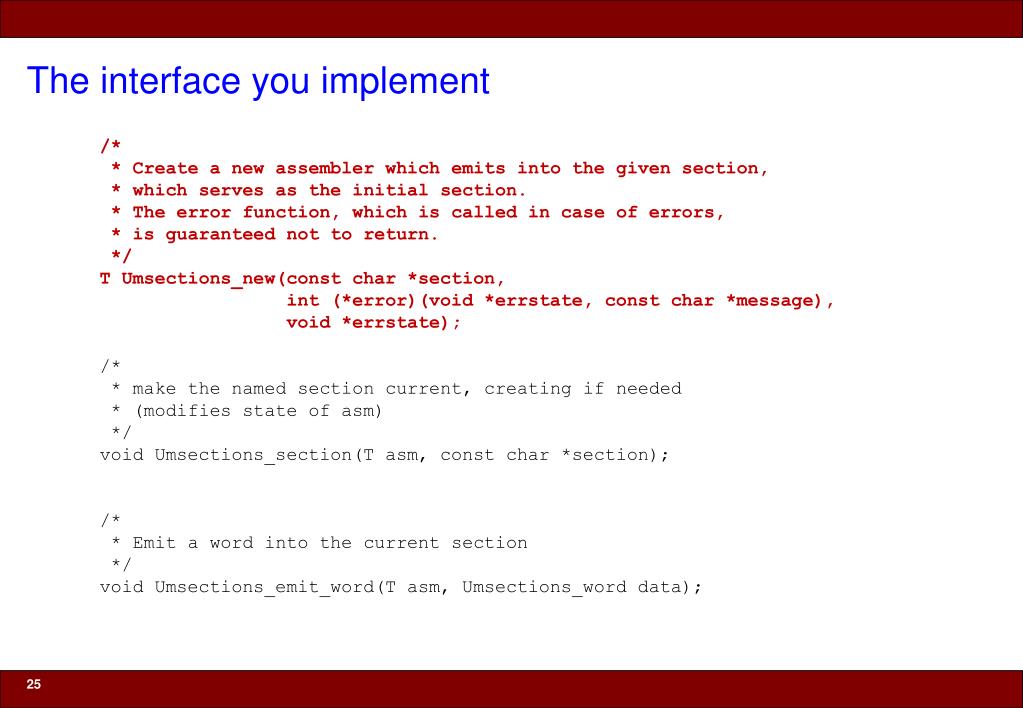 The interface you implement

/*
 * Create a new assembler which emits into the given section,
 * which serves as the initial section.
 * The error function, which is called in case of errors,
 * is guaranteed not to return.
 */
T Umsections_new(const char *section,
                 int (*error)(void *errstate, const char *message),
                 void *errstate);

/*
 * make the named section current, creating if needed
 * (modifies state of asm)
 */
void Umsections_section(T asm, const char *section);

/*
 * Emit a word into the current section
 */
void Umsections_emit_word(T asm, Umsections_word data);

25